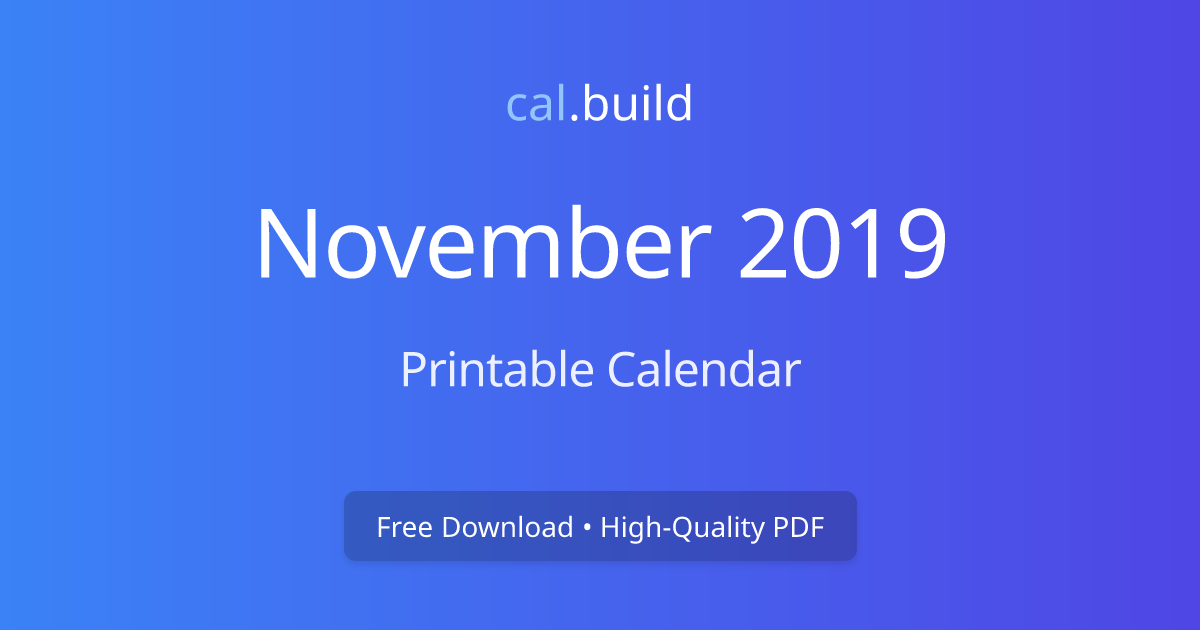 cal.build

November 2019

Printable Calendar

Free Download • High-Quality PDF